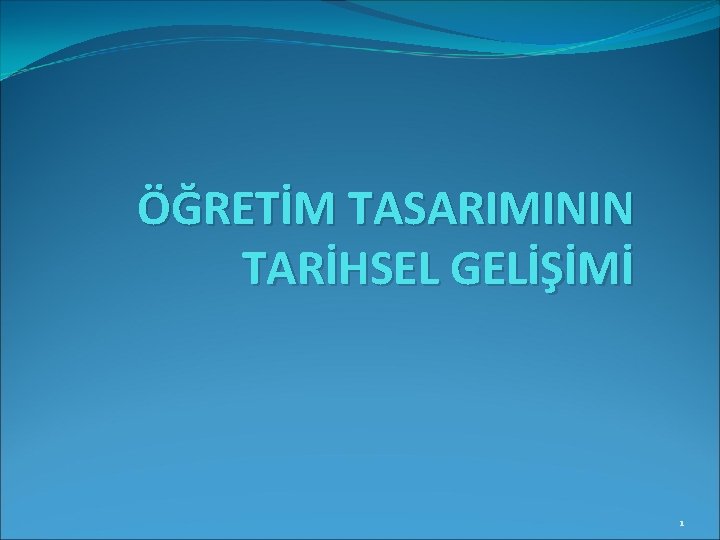 ÖĞRETİM TASARIMININ TARİHSEL GELİŞİMİ

1